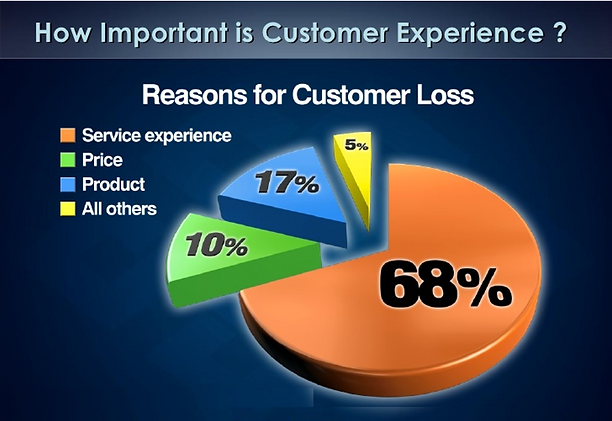 How Important is Customer Experience ?

Reasons for Customer Loss

Service experience
Price
Product
All others

5%
17%
10%
68%